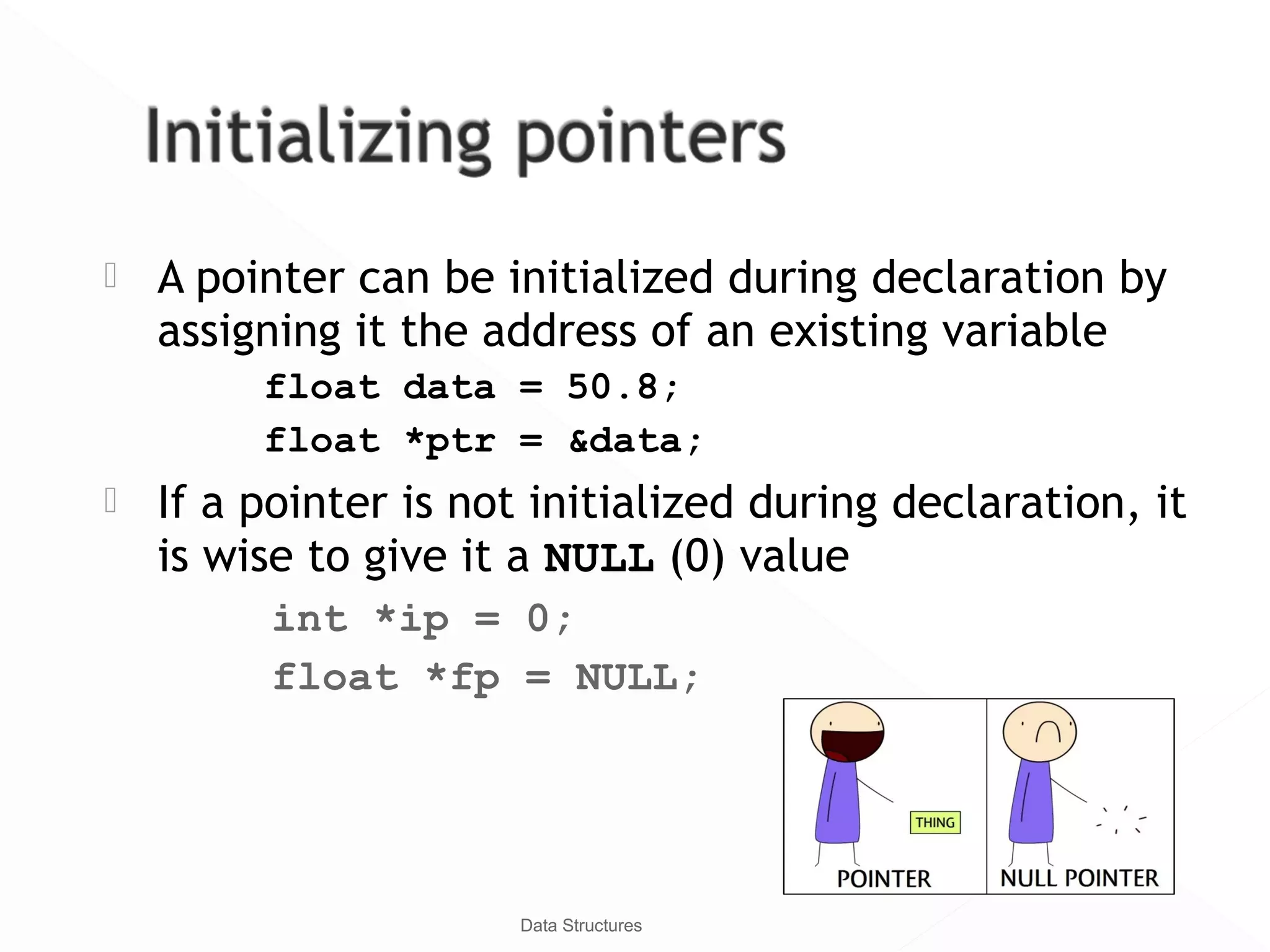 Initializing pointers

A pointer can be initialized during declaration by assigning it the address of an existing variable

float data = 50.8;

float *ptr = &data;

If a pointer is not initialized during declaration, it is wise to give it a NULL (0) value

int *ip = 0;

float *fp = NULL;

THING

POINTER

NULL POINTER

Data Structures